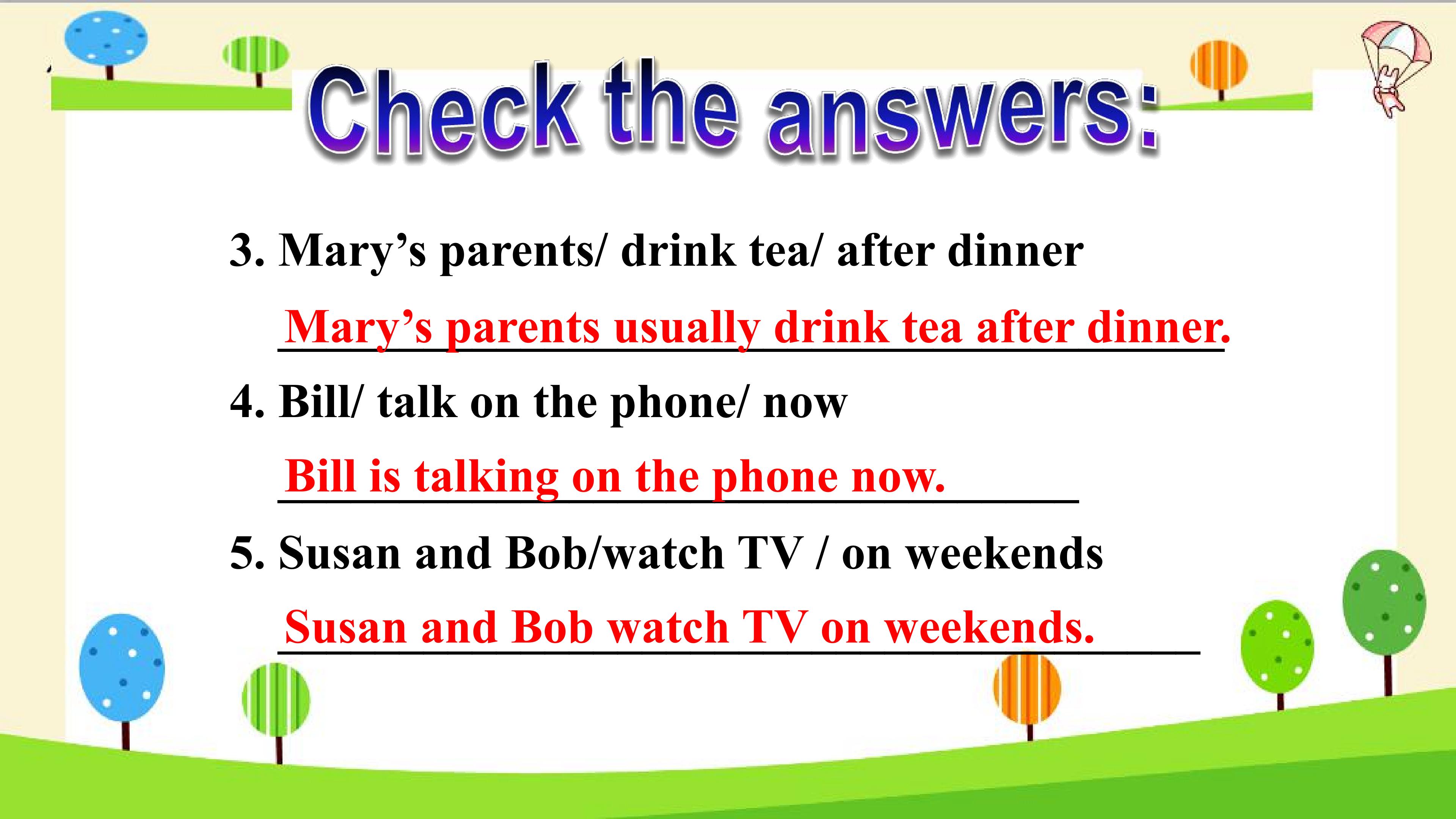 Check the answers:

3. Mary's parents/ drink tea/ after dinner

Mary's parents usually drink tea after dinner.

4. Bill/ talk on the phone/ now

Bill is talking on the phone now.

5. Susan and Bob/watch TV / on weekends

Susan and Bob watch TV on weekends.